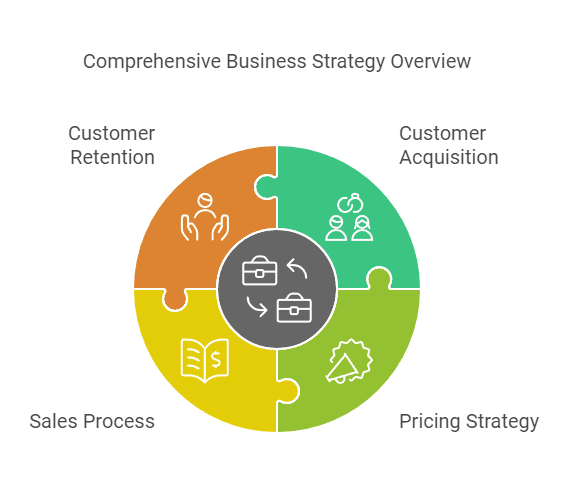 Comprehensive Business Strategy Overview

Customer Retention

Customer Acquisition

Sales Process

Pricing Strategy